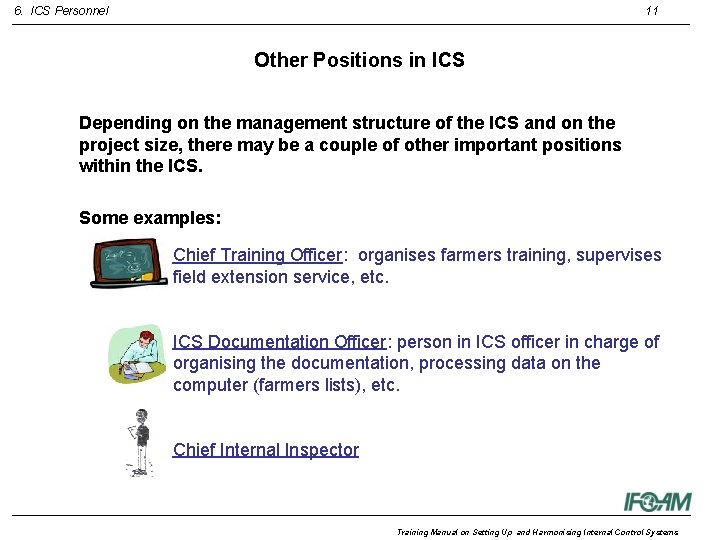 6. ICS Personnel 11

Other Positions in ICS

Depending on the management structure of the ICS and on the project size, there may be a couple of other important positions within the ICS.

Some examples:

Chief Training Officer: organises farmers training, supervises field extension service, etc.

ICS Documentation Officer: person in ICS officer in charge of organising the documentation, processing data on the computer (farmers lists), etc.

Chief Internal Inspector

IFOAM

Training Manual on Setting Up and Harmonising Internal Control Systems